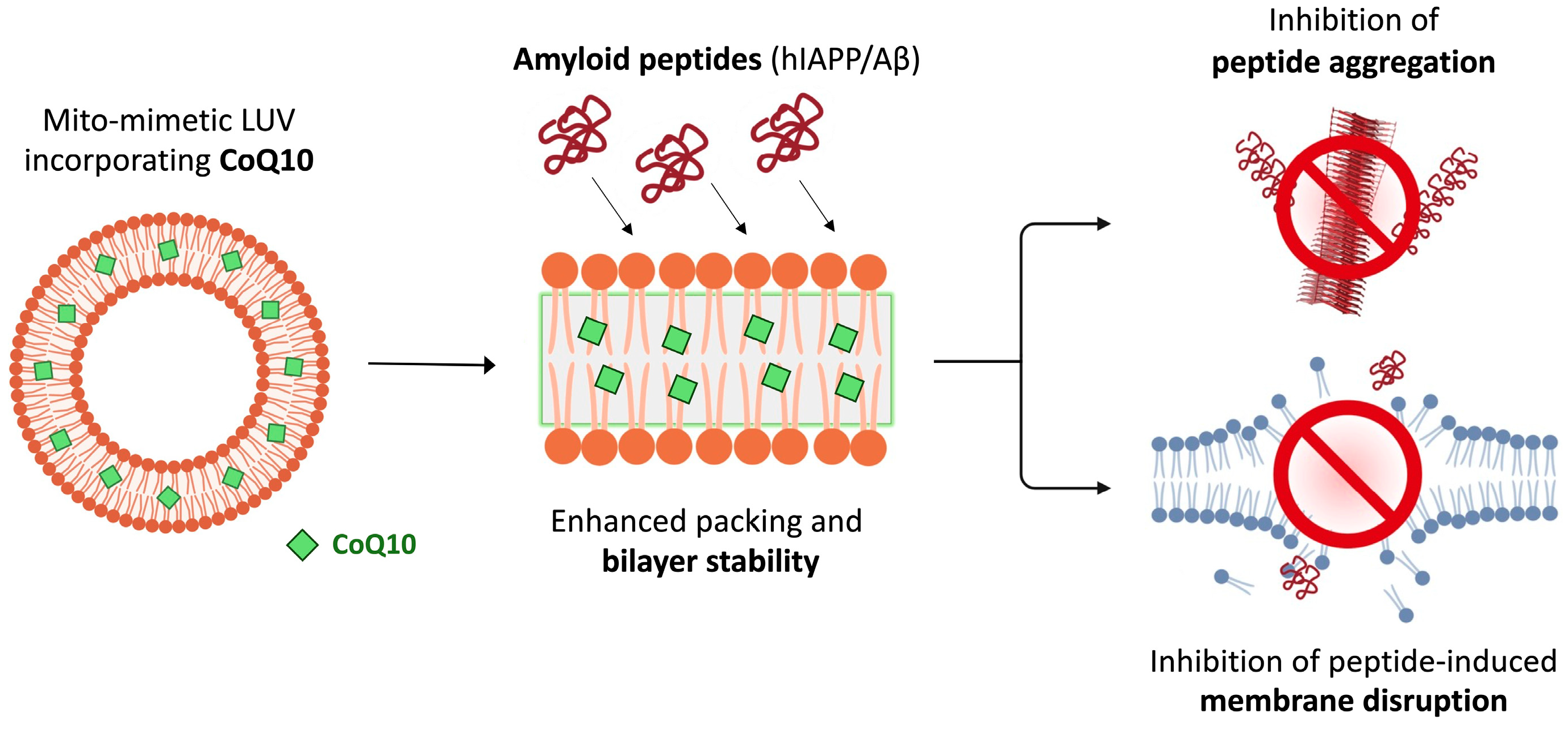 Mito-mimetic LUV incorporating CoQ10

CoQ10

Amyloid peptides (hIAPP/Aβ)

Enhanced packing and bilayer stability

Inhibition of peptide aggregation

Inhibition of peptide-induced membrane disruption